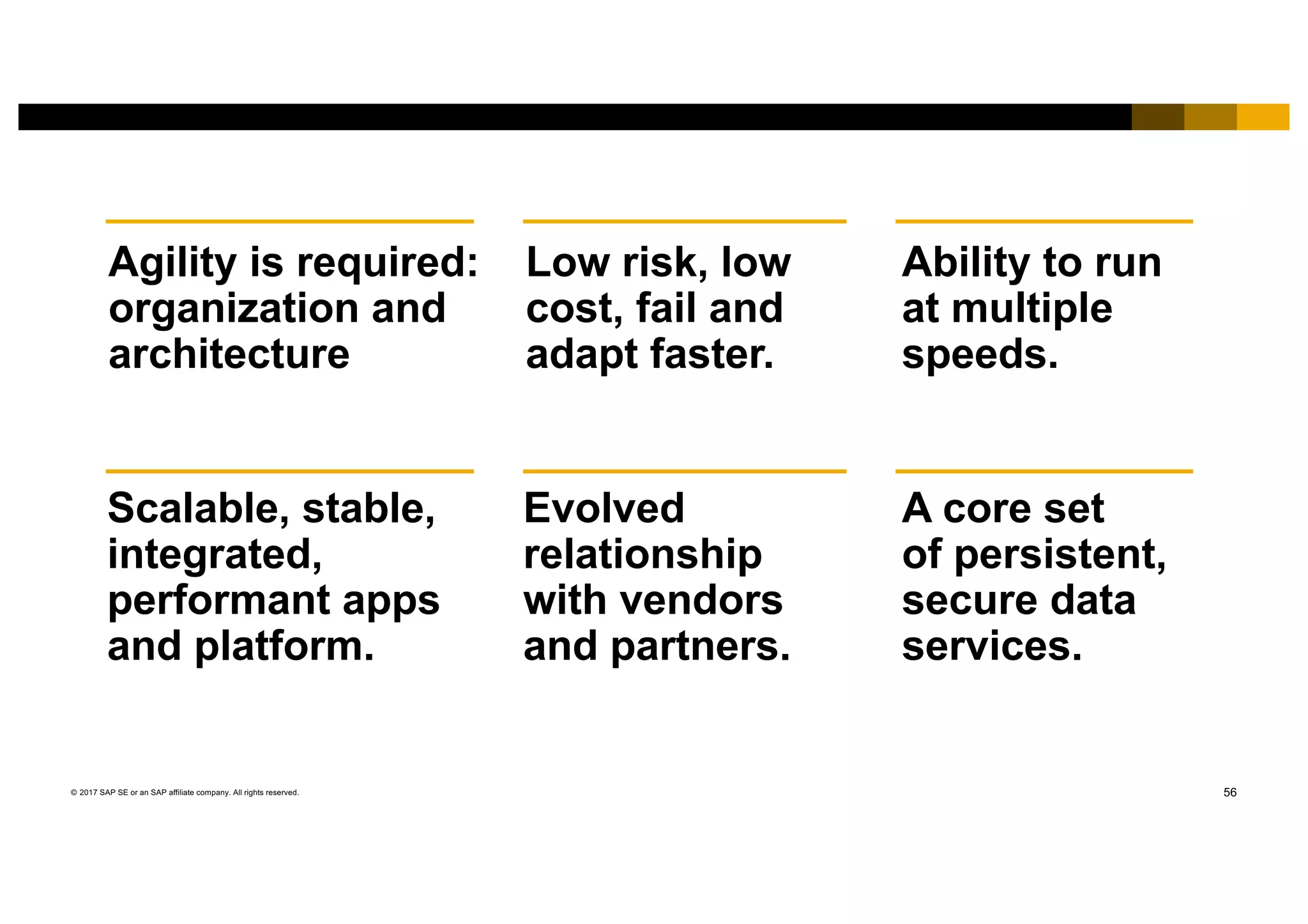 Agility is required: organization and architecture

Low risk, low cost, fail and adapt faster.

Ability to run at multiple speeds.

Scalable, stable, integrated, performant apps and platform.

Evolved relationship with vendors and partners.

A core set of persistent, secure data services.

© 2017 SAP SE or an SAP affiliate company. All rights reserved.

56